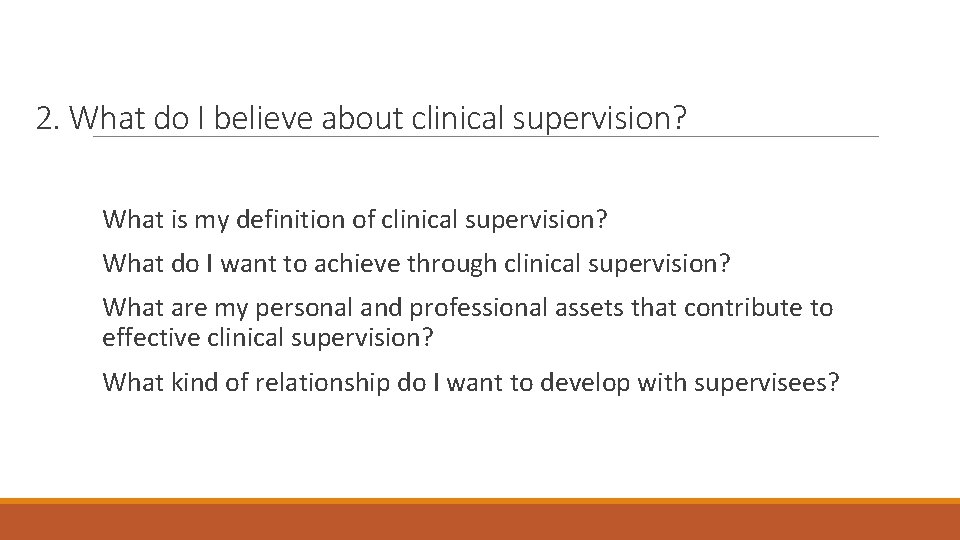 2. What do I believe about clinical supervision?

What is my definition of clinical supervision?

What do I want to achieve through clinical supervision?

What are my personal and professional assets that contribute to effective clinical supervision?

What kind of relationship do I want to develop with supervisees?